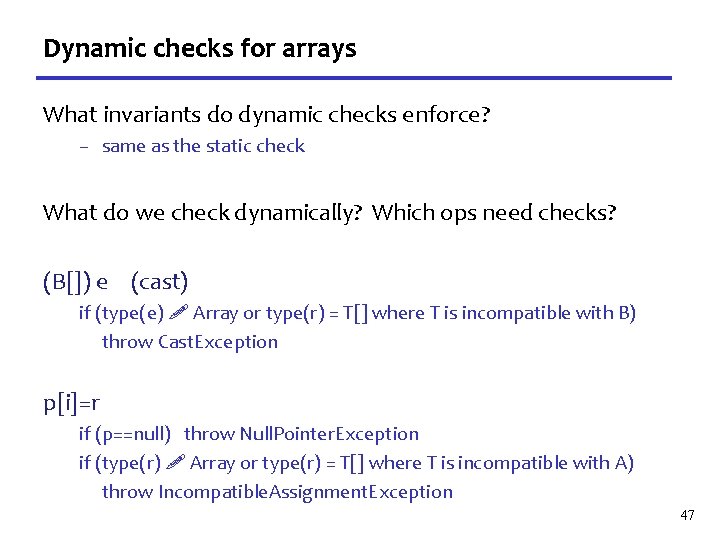 Dynamic checks for arrays

What invariants do dynamic checks enforce?

– same as the static check

What do we check dynamically? Which ops need checks?

(B[]) e (cast)

if (type(e) ✐ Array or type(r) = T[] where T is incompatible with B)
throw CastException

p[i]=r

if (p==null) throw NullPointerException
if (type(r) ✐ Array or type(r) = T[] where T is incompatible with A)
throw IncompatibleAssignmentException

47